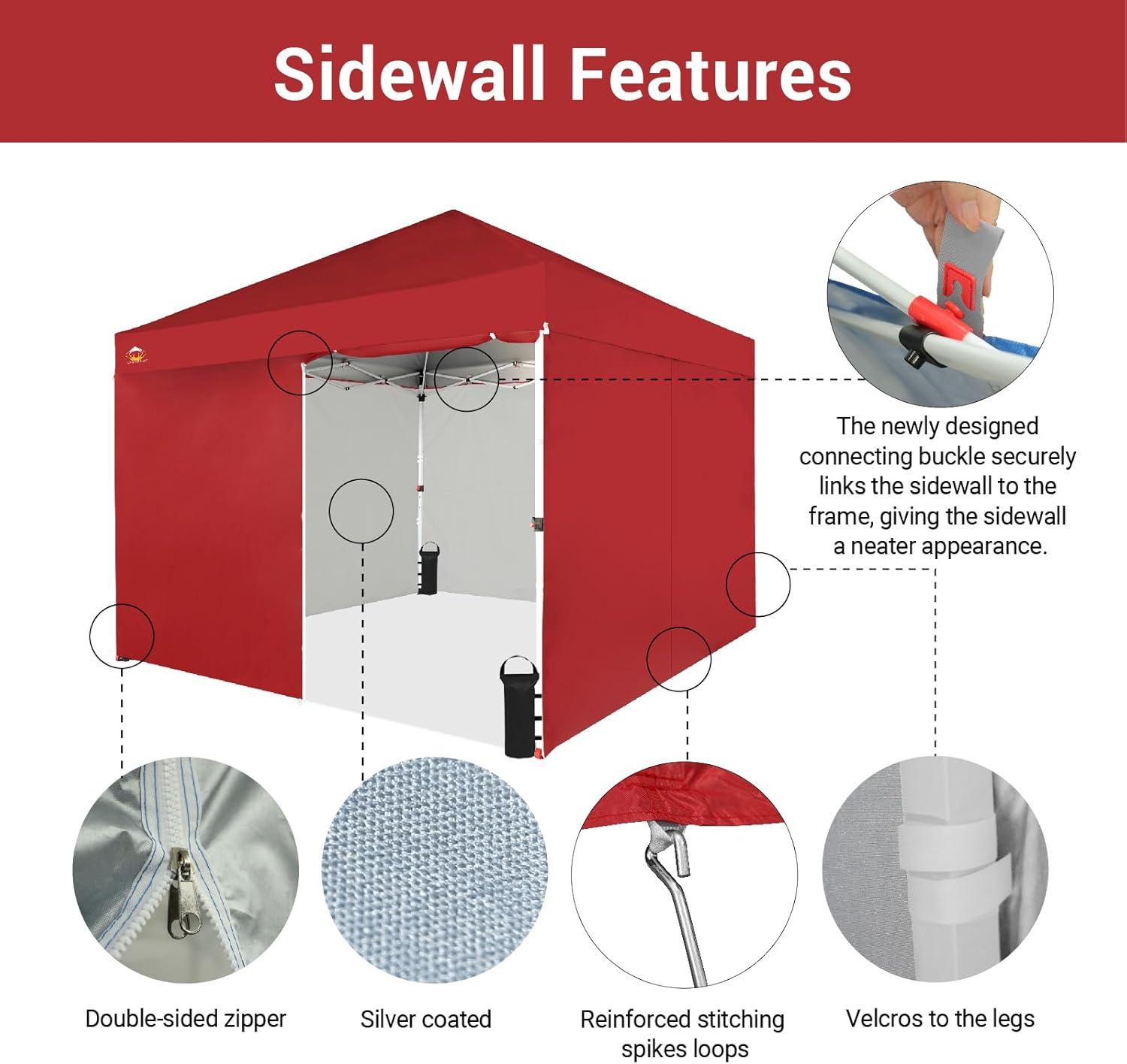 Sidewall Features

The newly designed connecting buckle securely links the sidewall to the frame, giving the sidewall a neater appearance.

Double-sided zipper

Silver coated

Reinforced stitching spikes loops

Velcros to the legs